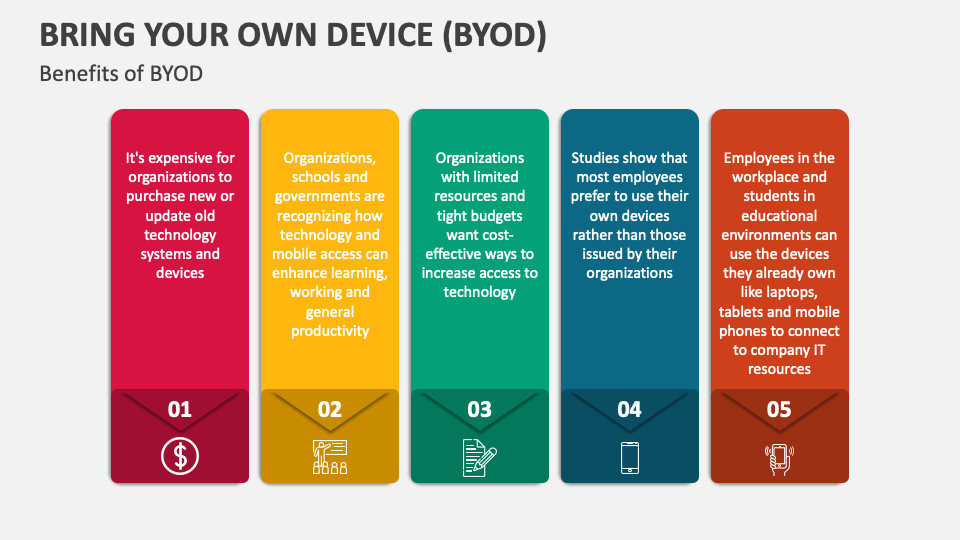 BRING YOUR OWN DEVICE (BYOD)

Benefits of BYOD

It's expensive for organizations to purchase new or update old technology systems and devices

01

Organizations, schools and governments are recognizing how technology and mobile access can enhance learning, working and general productivity

02

Organizations with limited resources and tight budgets want cost-effective ways to increase access to technology

03

Studies show that most employees prefer to use their own devices rather than those issued by their organizations

04

Employees in the workplace and students in educational environments can use the devices they already own like laptops, tablets and mobile phones to connect to company IT resources

05